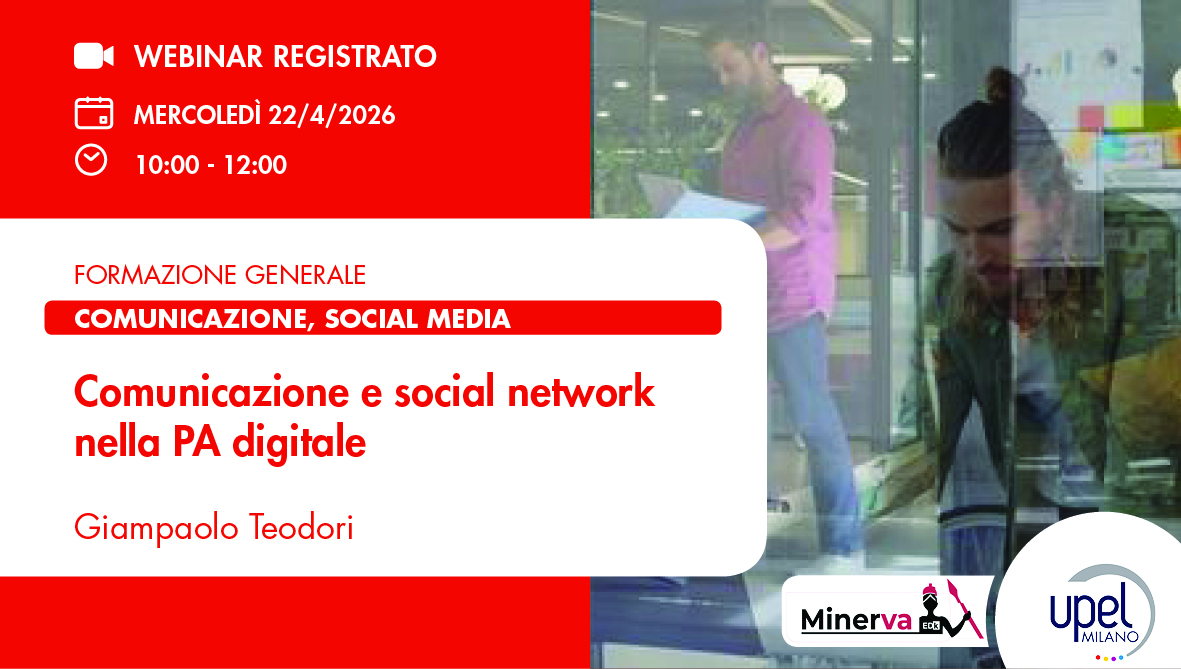 WEBINAR REGISTRATO

MERCOLEDÌ 22/4/2026

10:00 - 12:00

FORMAZIONE GENERALE

COMUNICAZIONE, SOCIAL MEDIA

Comunicazione e social network nella PA digitale

Giampaolo Teodori

Minerva EDK

upel MILANO